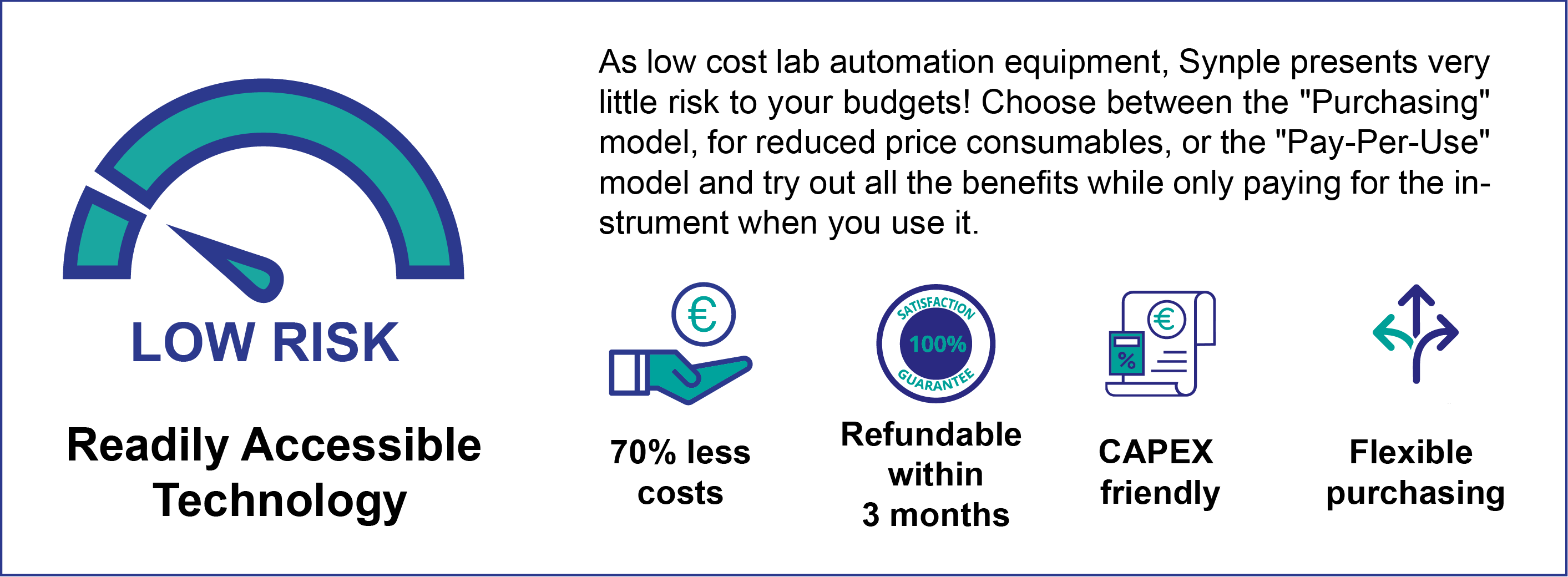 LOW RISK

Readily Accessible Technology

As low cost lab automation equipment, Synple presents very little risk to your budgets! Choose between the "Purchasing" model, for reduced price consumables, or the "Pay-Per-Use" model and try out all the benefits while only paying for the instrument when you use it.

€

70% less costs

SATISFACTION 100% GUARANTEE

Refundable within 3 months

€ %

CAPEX friendly

Flexible purchasing